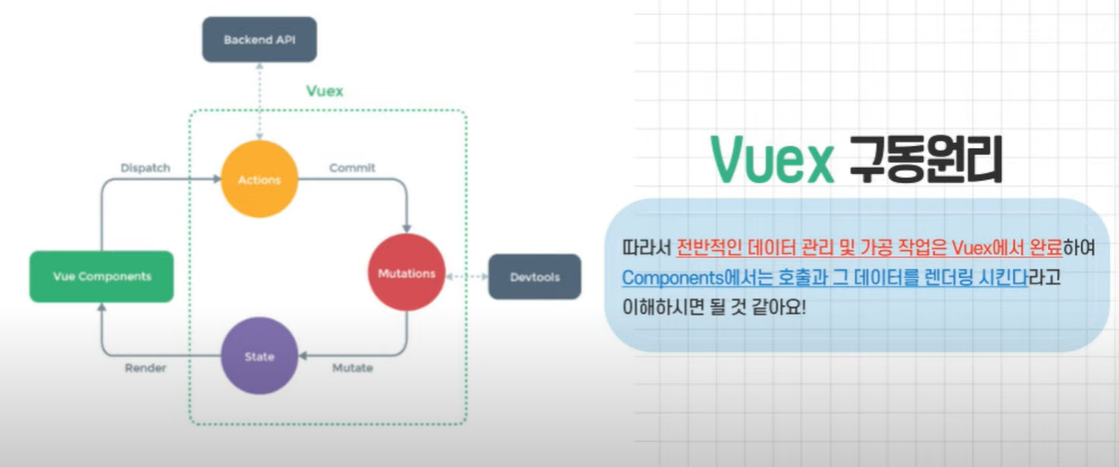 Backend API

Vuex

Dispatch

Actions

Commit

Vue Components

Mutations

Devtools

State

Render

Mutate

Vuex 구동원리

따라서 전반적인 데이터 관리 및 가공 작업은 Vuex에서 완료하여 Components에서는 호출과 그 데이터를 렌더링 시킨다라고 이해하시면 될 것 같아요!